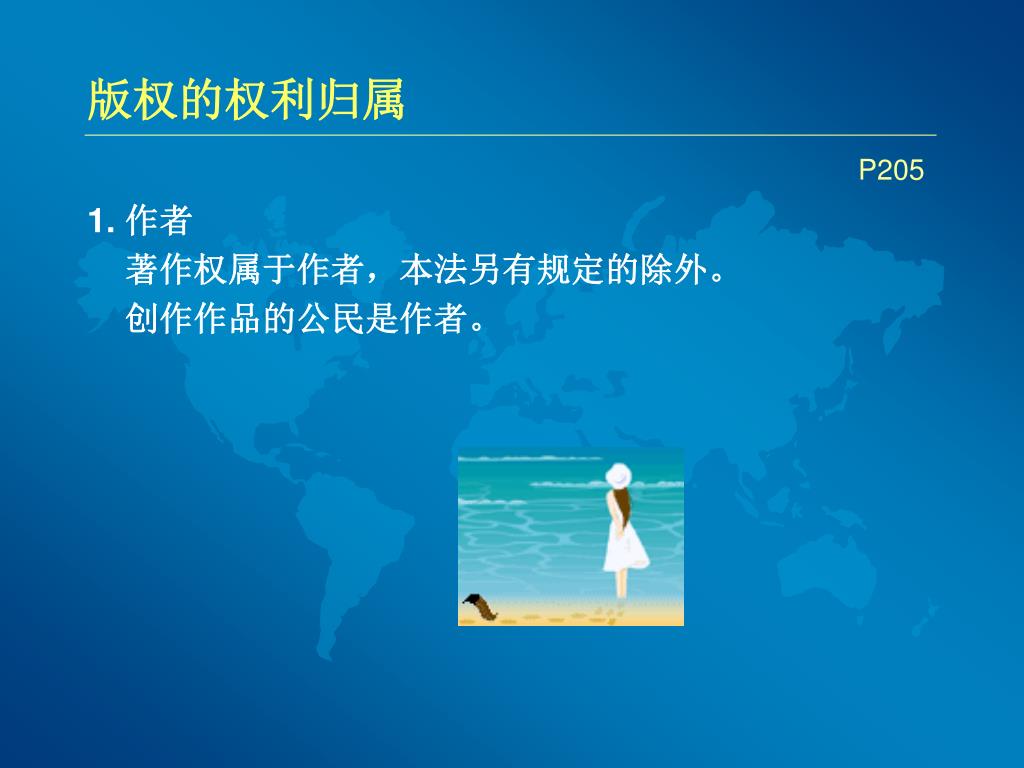 版权的权利归属

P205

1. 作者

著作权属于作者，本法另有规定的除外。

创作作品的公民是作者。